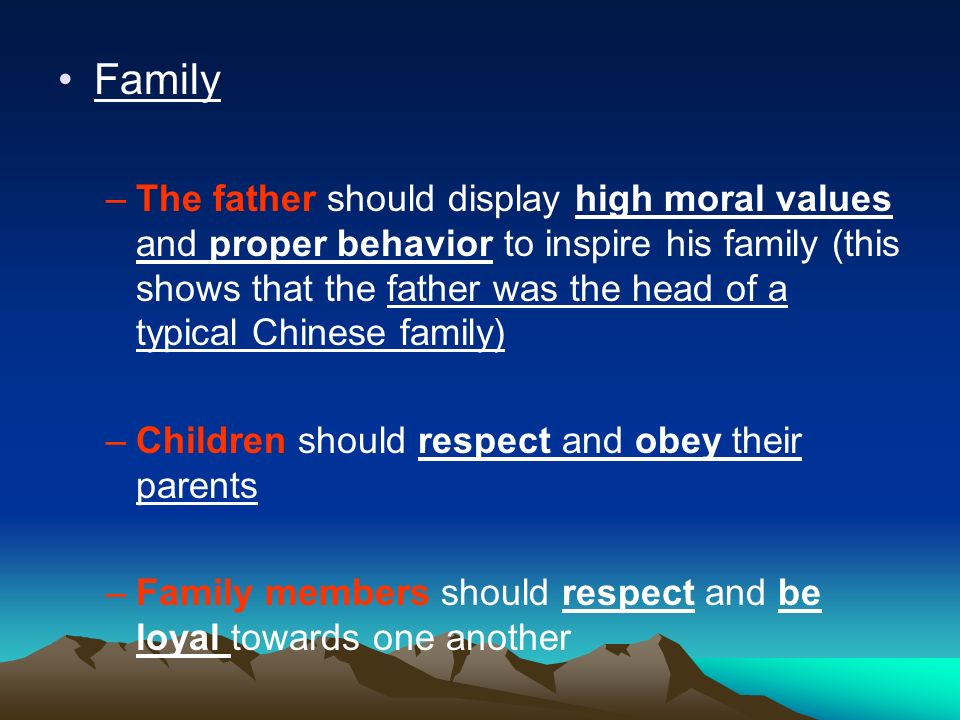 • Family

– The father should display high moral values and proper behavior to inspire his family (this shows that the father was the head of a typical Chinese family)

– Children should respect and obey their parents

– Family members should respect and be loyal towards one another